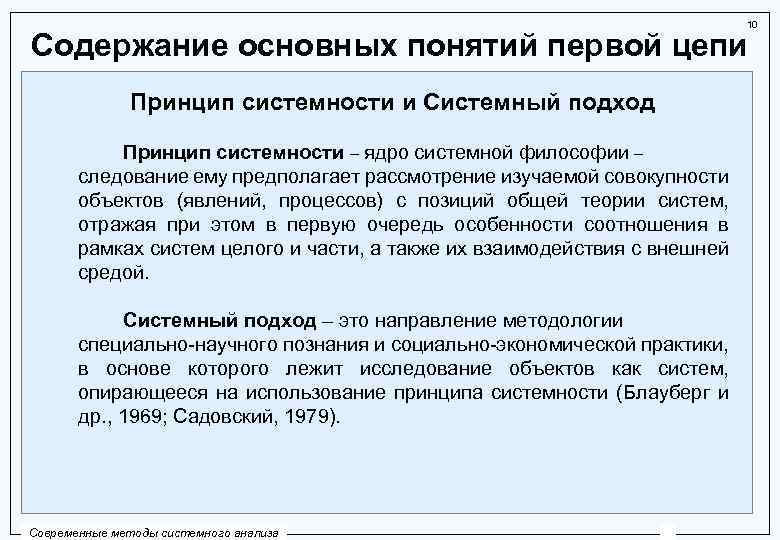 10

Содержание основных понятий первой цепи

Принцип системности и Системный подход

Принцип системности – ядро системной философии – следование ему предполагает рассмотрение изучаемой совокупности объектов (явлений, процессов) с позиций общей теории систем, отражая при этом в первую очередь особенности соотношения в рамках систем целого и части, а также их взаимодействия с внешней средой.

Системный подход – это направление методологии специально-научного познания и социально-экономической практики, в основе которого лежит исследование объектов как систем, опирающееся на использование принципа системности (Блауберг и др., 1969; Садовский, 1979).

Современные методы системного анализа